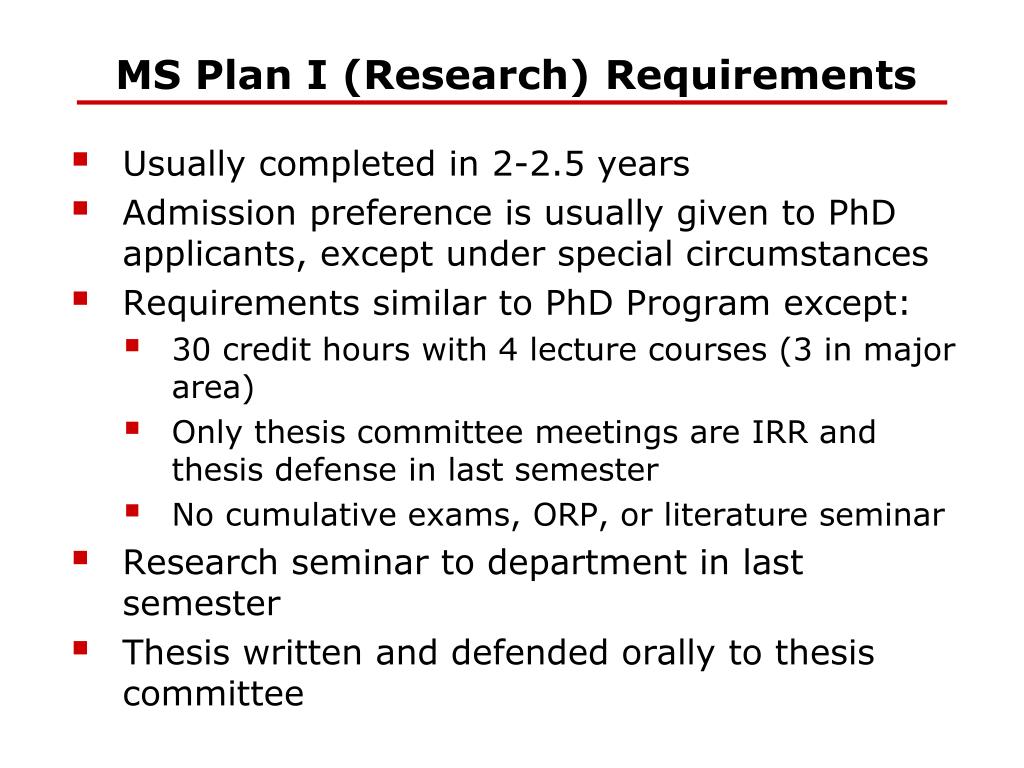 MS Plan I (Research) Requirements

- Usually completed in 2-2.5 years
- Admission preference is usually given to PhD applicants, except under special circumstances
- Requirements similar to PhD Program except:
  - 30 credit hours with 4 lecture courses (3 in major area)
  - Only thesis committee meetings are IRR and thesis defense in last semester
  - No cumulative exams, ORP, or literature seminar
- Research seminar to department in last semester
- Thesis written and defended orally to thesis committee